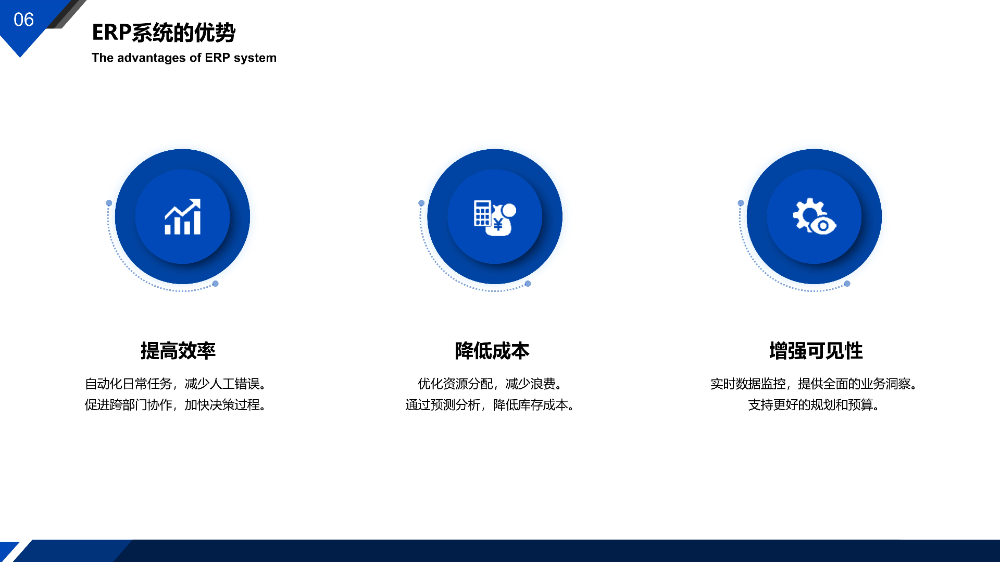 06

ERP系统的优势

The advantages of ERP system

提高效率

自动化日常任务，减少人工错误。
促进跨部门协作，加快决策过程。

降低成本

优化资源分配，减少浪费。
通过预测分析，降低库存成本。

增强可见性

实时数据监控，提供全面的业务洞察。
支持更好的规划和预算。